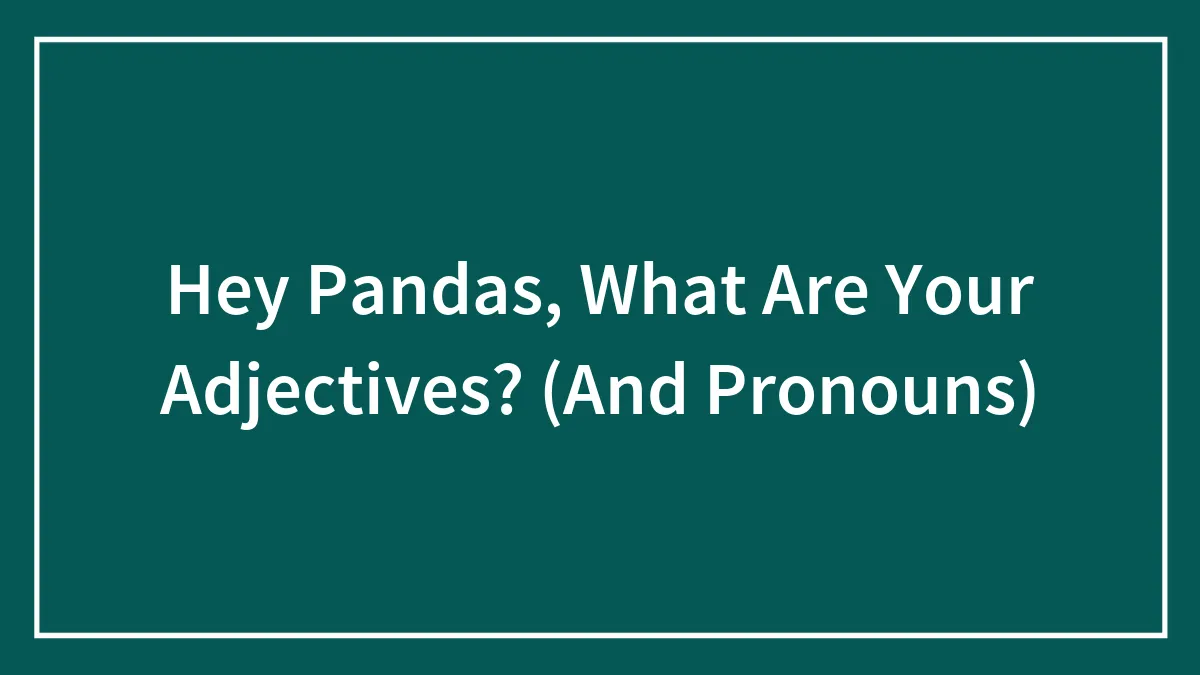 Hey Pandas, What Are Your Adjectives? (And Pronouns)